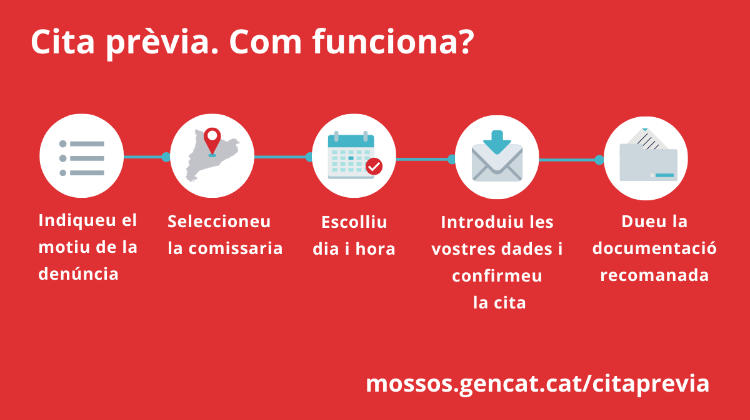 Cita prèvia. Com funciona?

Indiqueu el motiu de la denúncia

Seleccioneu la comissaria

Escolliu dia i hora

Introduiu les vostres dades i confirmeu la cita

Dueu la documentació recomanada

mossos.gencat.cat/citaprevia